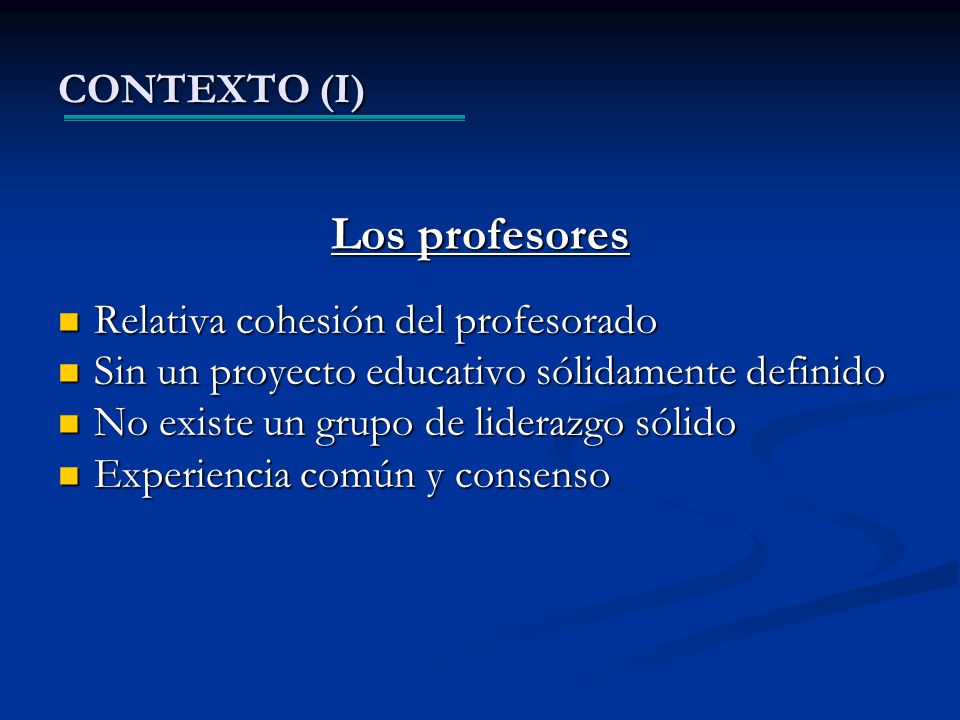 CONTEXTO (I)

Los profesores

- Relativa cohesión del profesorado
- Sin un proyecto educativo sólidamente definido
- No existe un grupo de liderazgo sólido
- Experiencia común y consenso